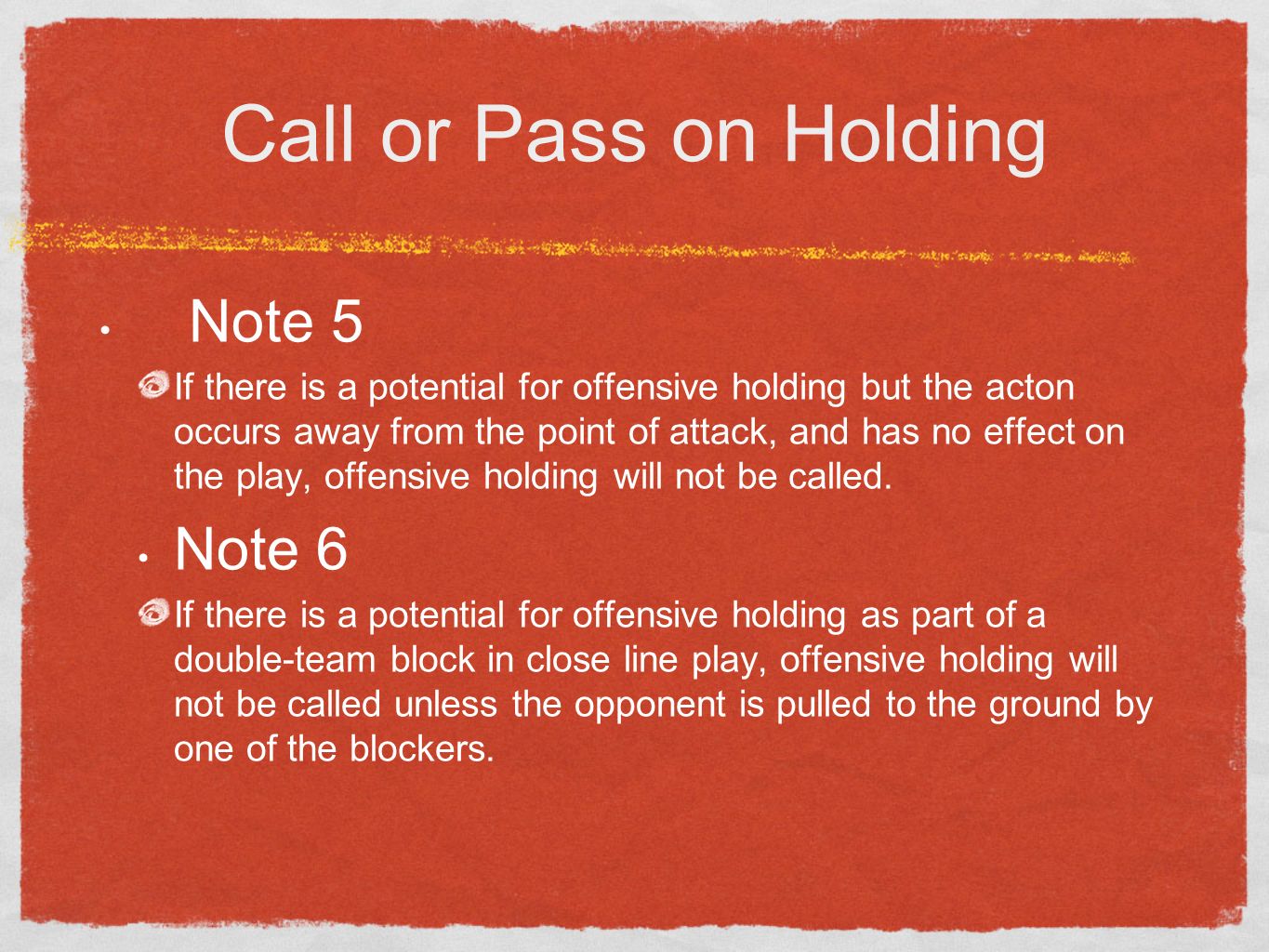 Call or Pass on Holding

• Note 5

If there is a potential for offensive holding but the acton occurs away from the point of attack, and has no effect on the play, offensive holding will not be called.

• Note 6

If there is a potential for offensive holding as part of a double-team block in close line play, offensive holding will not be called unless the opponent is pulled to the ground by one of the blockers.